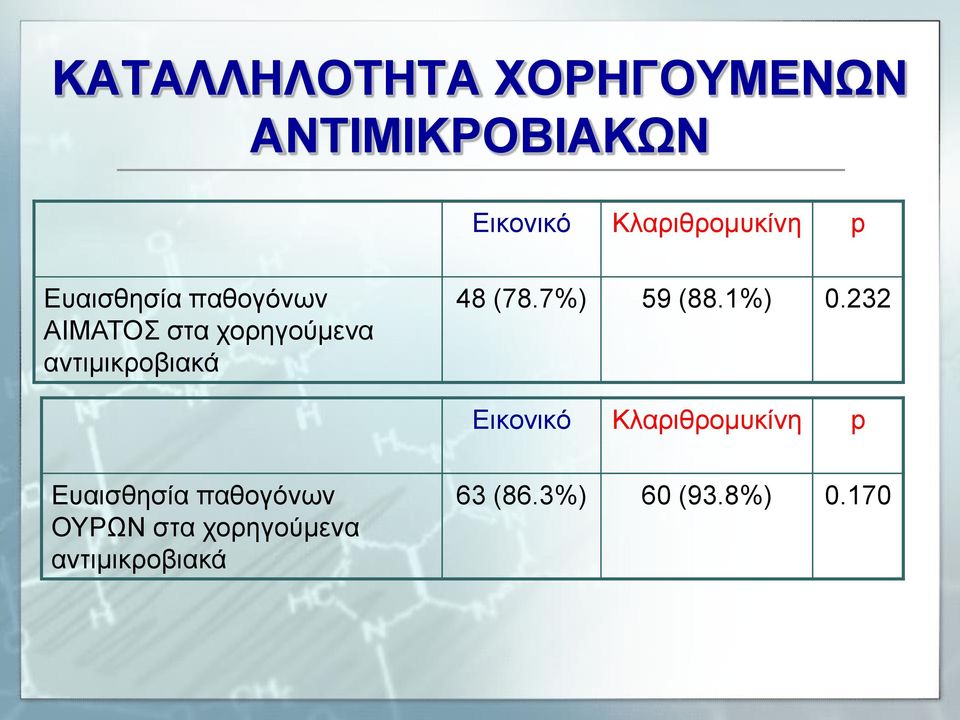 ΚΑΤΑΛΛΗΛΟΤΗΤΑ ΧΟΡΗΓΟΥΜΕΝΩΝ ΑΝΤΙΜΙΚΡΟΒΙΑΚΩΝ

| | Εικονικό | Κλαριθρομυκίνη | p |
|---|---|---|---|
| Ευαισθησία παθογόνων ΑΙΜΑΤΟΣ στα χορηγούμενα αντιμικροβιακά | 48 (78.7%) | 59 (88.1%) | 0.232 |

| | Εικονικό | Κλαριθρομυκίνη | p |
|---|---|---|---|
| Ευαισθησία παθογόνων ΟΥΡΩΝ στα χορηγούμενα αντιμικροβιακά | 63 (86.3%) | 60 (93.8%) | 0.170 |